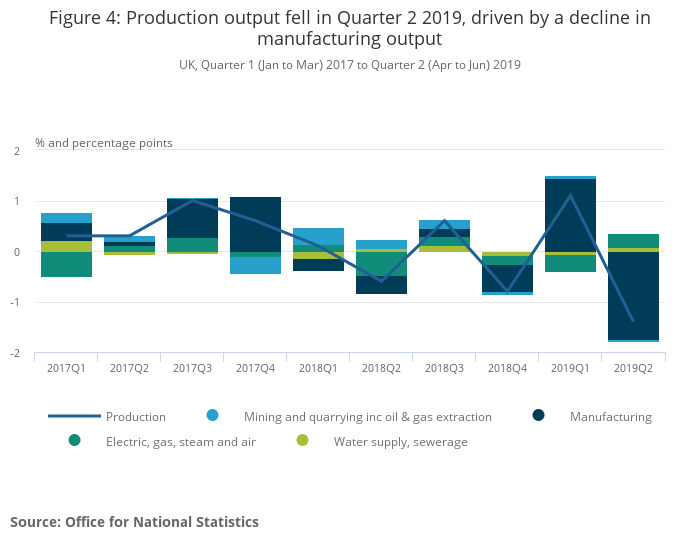 Figure 4: Production output fell in Quarter 2 2019, driven by a decline in manufacturing output

UK, Quarter 1 (Jan to Mar) 2017 to Quarter 2 (Apr to Jun) 2019

% and percentage points

2
1
0
-1
-2

2017Q1 2017Q2 2017Q3 2017Q4 2018Q1 2018Q2 2018Q3 2018Q4 2019Q1 2019Q2

Production
Mining and quarrying inc oil & gas extraction
Manufacturing
Electric, gas, steam and air
Water supply, sewerage

Source: Office for National Statistics